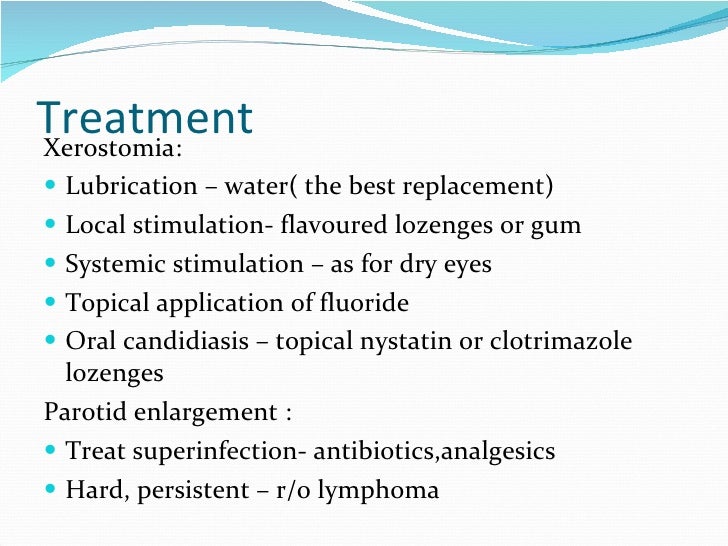 Treatment
Xerostomia:

- Lubrication – water( the best replacement)
- Local stimulation- flavoured lozenges or gum
- Systemic stimulation – as for dry eyes
- Topical application of fluoride
- Oral candidiasis – topical nystatin or clotrimazole lozenges

Parotid enlargement :

- Treat superinfection- antibiotics,analgesics
- Hard, persistent – r/o lymphoma